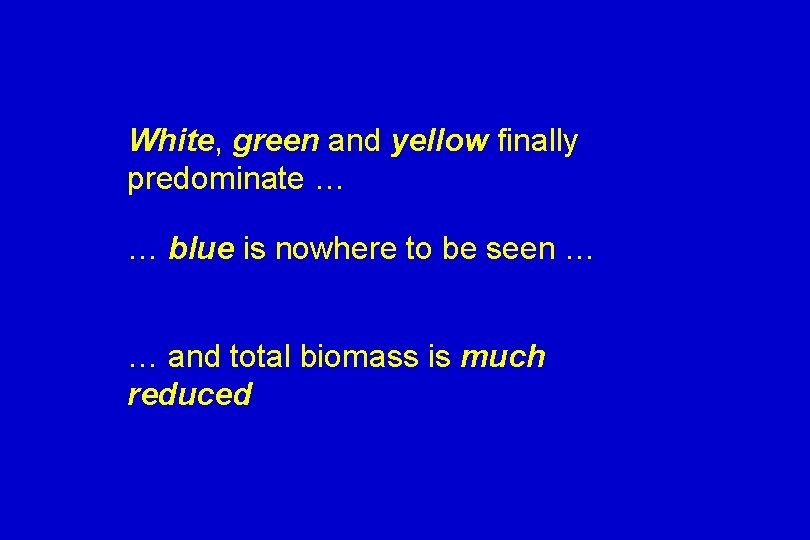 White, green and yellow finally predominate …

… blue is nowhere to be seen …

… and total biomass is much reduced